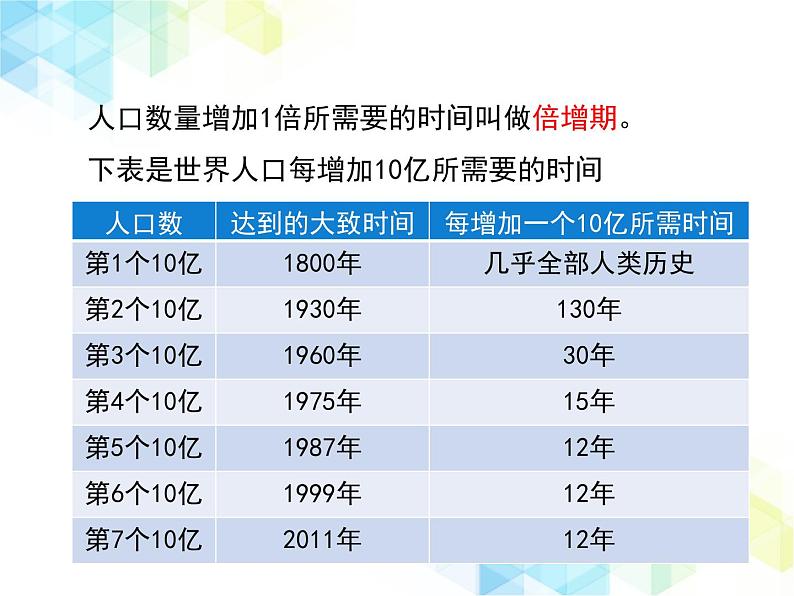 人口数量增加1倍所需要的时间叫做倍增期。

下表是世界人口每增加10亿所需要的时间

| 人口数 | 达到的大致时间 | 每增加一个10亿所需时间 |
|---|---|---|
| 第1个10亿 | 1800年 | 几乎全部人类历史 |
| 第2个10亿 | 1930年 | 130年 |
| 第3个10亿 | 1960年 | 30年 |
| 第4个10亿 | 1975年 | 15年 |
| 第5个10亿 | 1987年 | 12年 |
| 第6个10亿 | 1999年 | 12年 |
| 第7个10亿 | 2011年 | 12年 |